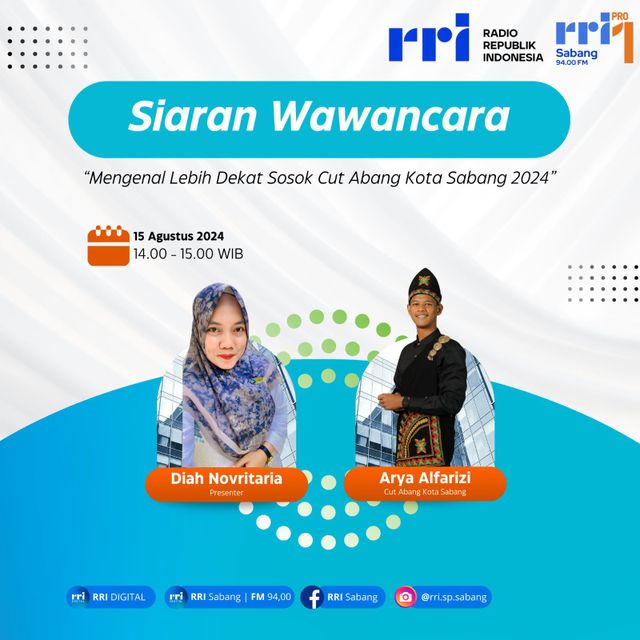 rri RADIO REPUBLIK INDONESIA

rri PRO 1 Sabang 94.00 FM

Siaran Wawancara

"Mengenal Lebih Dekat Sosok Cut Abang Kota Sabang 2024"

15 Agustus 2024
14.00 - 15.00 WIB

Diah Novritaria
Presenter

Arya Alfarizi
Cut Abang Kota Sabang

rri DIGITAL RRI DIGITAL
rri RRI Sabang | FM 94,00
RRI Sabang
@rri.sp.sabang